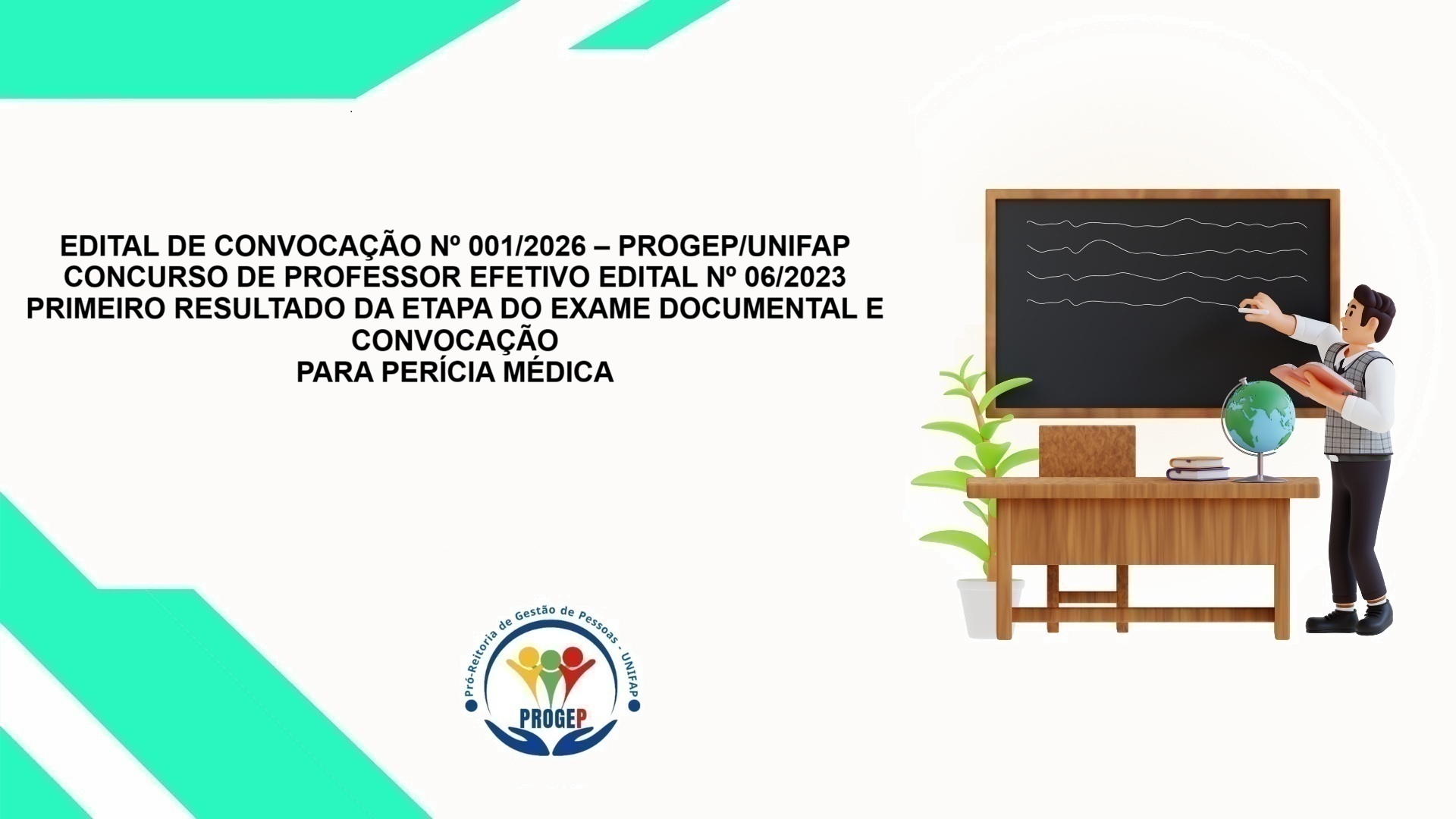 EDITAL DE CONVOCAÇÃO Nº 001/2026 – PROGEP/UNIFAP
CONCURSO DE PROFESSOR EFETIVO EDITAL Nº 06/2023
PRIMEIRO RESULTADO DA ETAPA DO EXAME DOCUMENTAL E CONVOCAÇÃO
PARA PERÍCIA MÉDICA

Pró-Reitoria de Gestão de Pessoas - UNIFAP
PROGEP